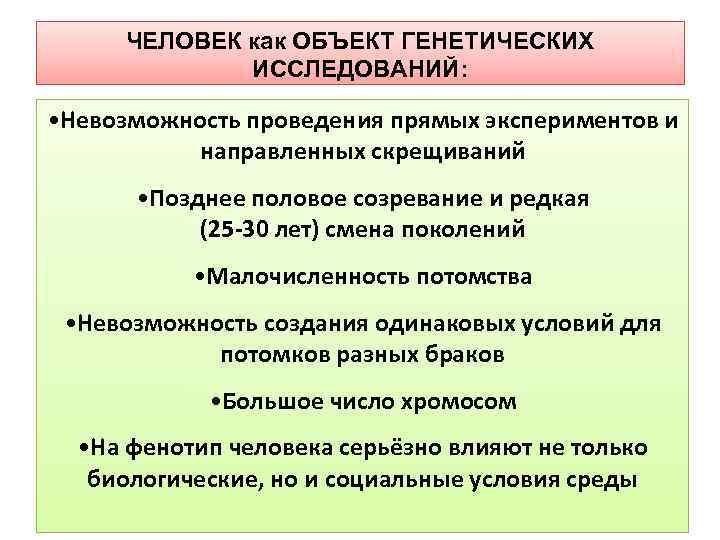 ЧЕЛОВЕК как ОБЪЕКТ ГЕНЕТИЧЕСКИХ ИССЛЕДОВАНИЙ:

•Невозможность проведения прямых экспериментов и направленных скрещиваний

•Позднее половое созревание и редкая (25-30 лет) смена поколений

•Малочисленность потомства

•Невозможность создания одинаковых условий для потомков разных браков

•Большое число хромосом

•На фенотип человека серьёзно влияют не только биологические, но и социальные условия среды